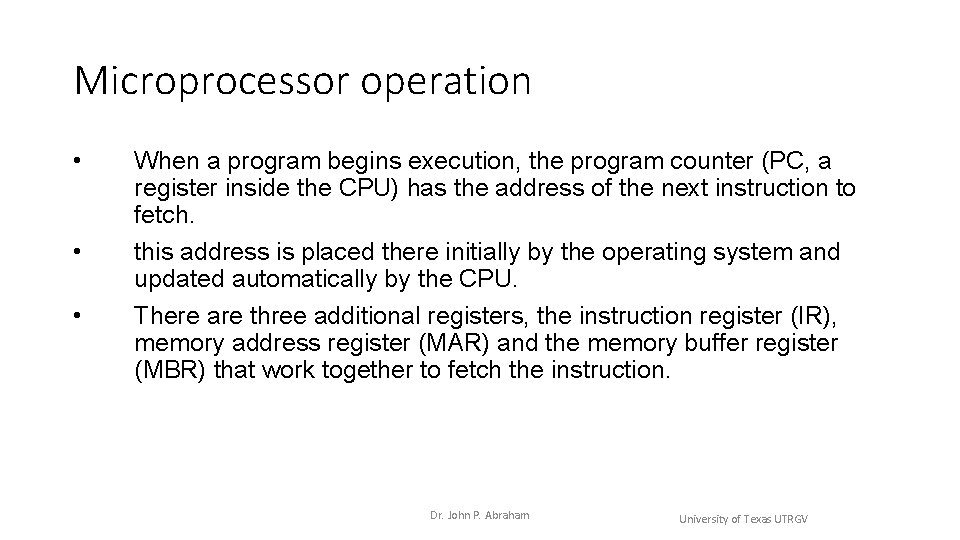 Microprocessor operation

• When a program begins execution, the program counter (PC, a register inside the CPU) has the address of the next instruction to fetch.

• this address is placed there initially by the operating system and updated automatically by the CPU.

• There are three additional registers, the instruction register (IR), memory address register (MAR) and the memory buffer register (MBR) that work together to fetch the instruction.

Dr. John P. Abraham

University of Texas UTRGV